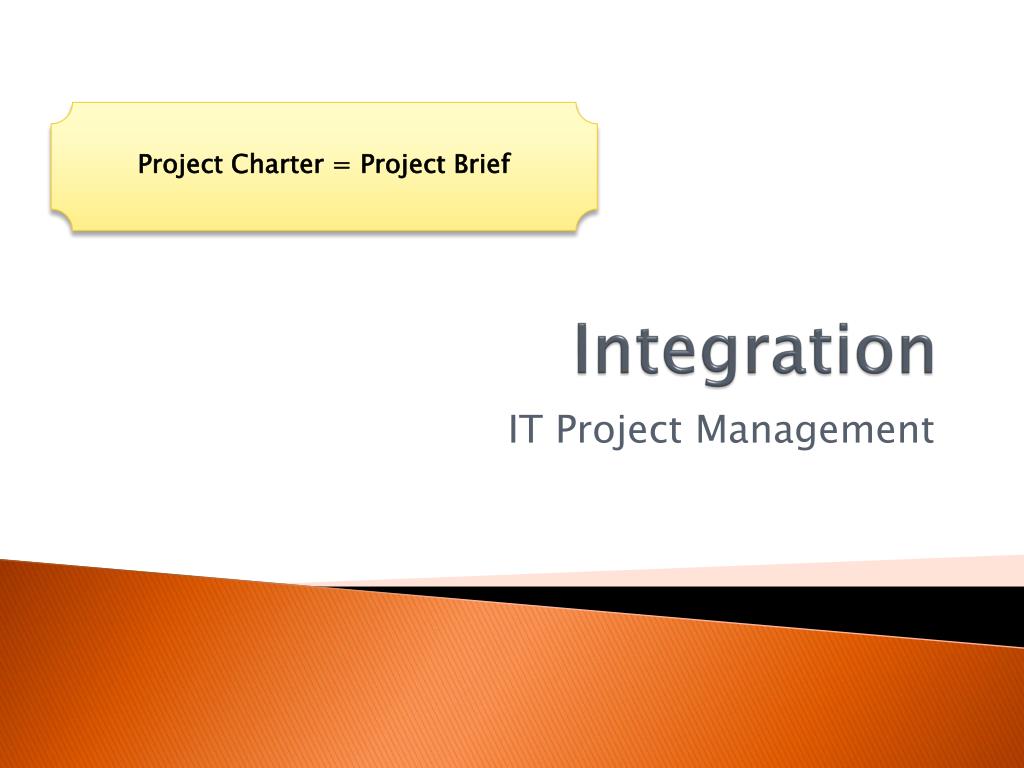 Project Charter = Project Brief

Integration

IT Project Management